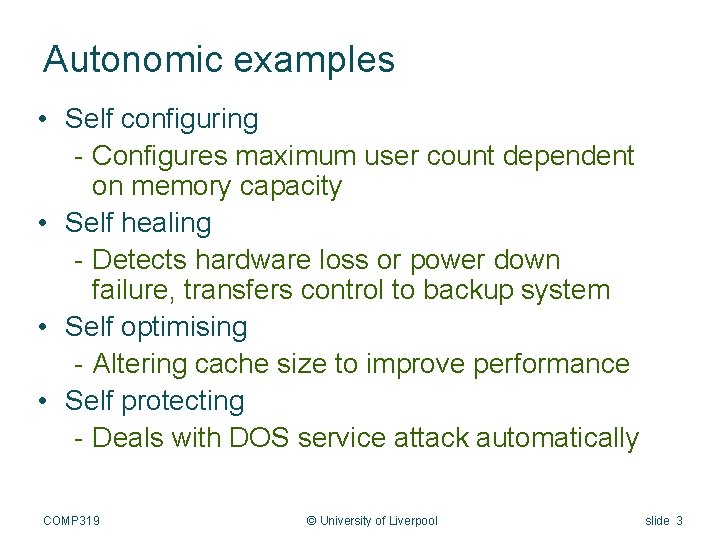 Autonomic examples

• Self configuring
- Configures maximum user count dependent on memory capacity
• Self healing
- Detects hardware loss or power down failure, transfers control to backup system
• Self optimising
- Altering cache size to improve performance
• Self protecting
- Deals with DOS service attack automatically

COMP319 © University of Liverpool slide 3